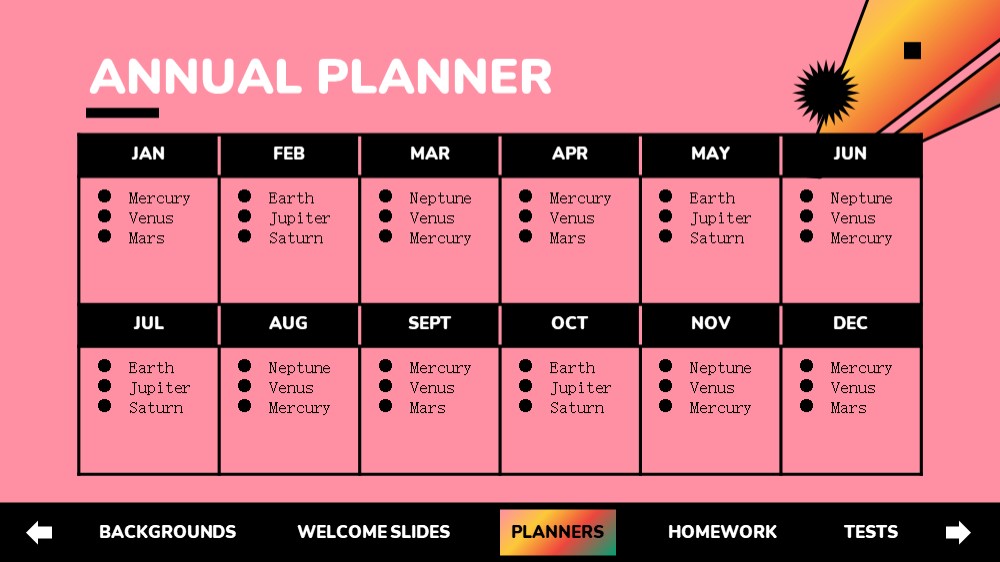 ANNUAL PLANNER

| JAN | FEB | MAR | APR | MAY | JUN |
|---|---|---|---|---|---|
| ● Mercury ● Venus ● Mars | ● Earth ● Jupiter ● Saturn | ● Neptune ● Venus ● Mercury | ● Mercury ● Venus ● Mars | ● Earth ● Jupiter ● Saturn | ● Neptune ● Venus ● Mercury |

| JUL | AUG | SEPT | OCT | NOV | DEC |
|---|---|---|---|---|---|
| ● Earth ● Jupiter ● Saturn | ● Neptune ● Venus ● Mercury | ● Mercury ● Venus ● Mars | ● Earth ● Jupiter ● Saturn | ● Neptune ● Venus ● Mercury | ● Mercury ● Venus ● Mars |

BACKGROUNDS WELCOME SLIDES PLANNERS HOMEWORK TESTS